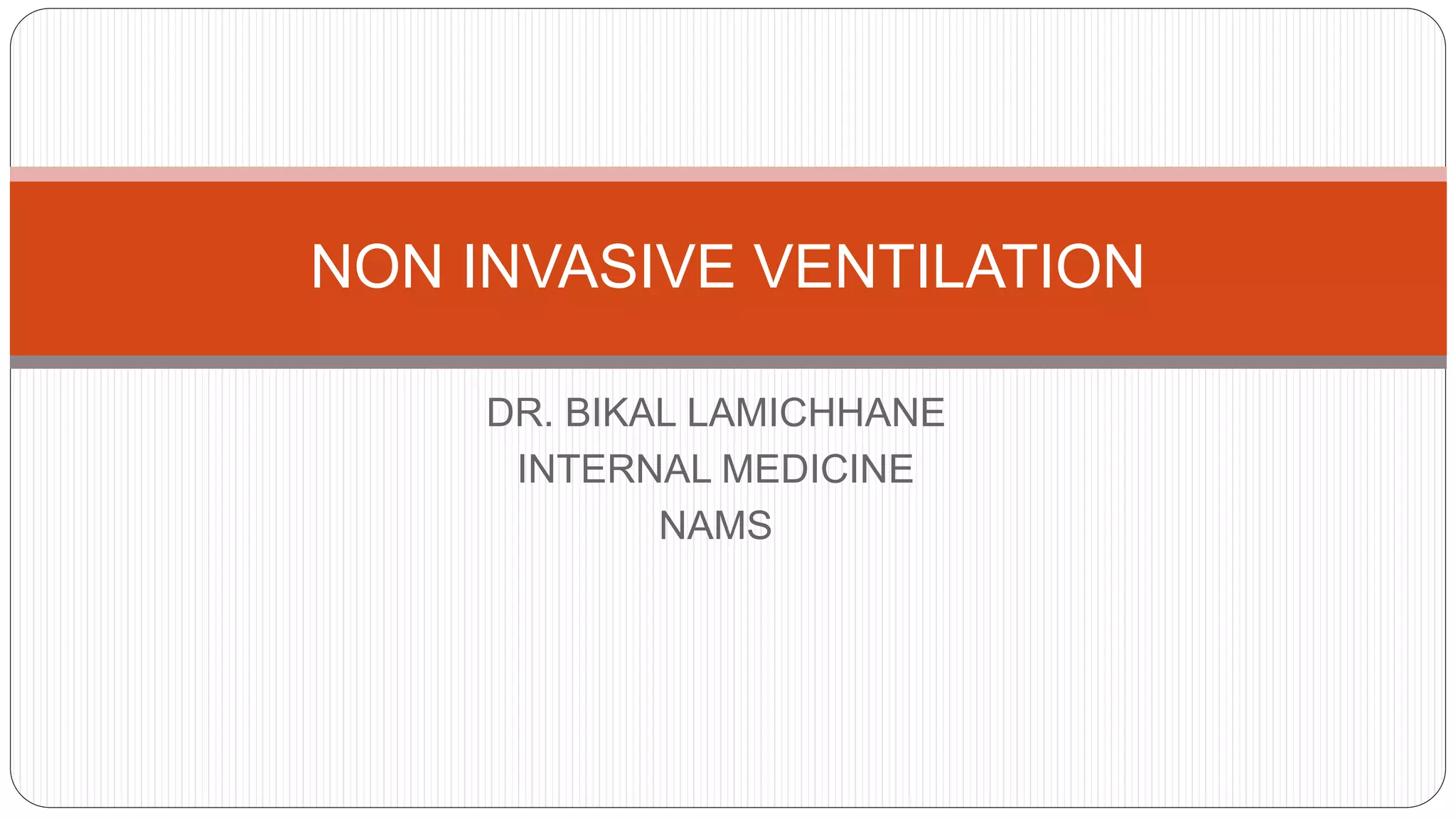 NON INVASIVE VENTILATION

DR. BIKAL LAMICHHANE
INTERNAL MEDICINE
NAMS